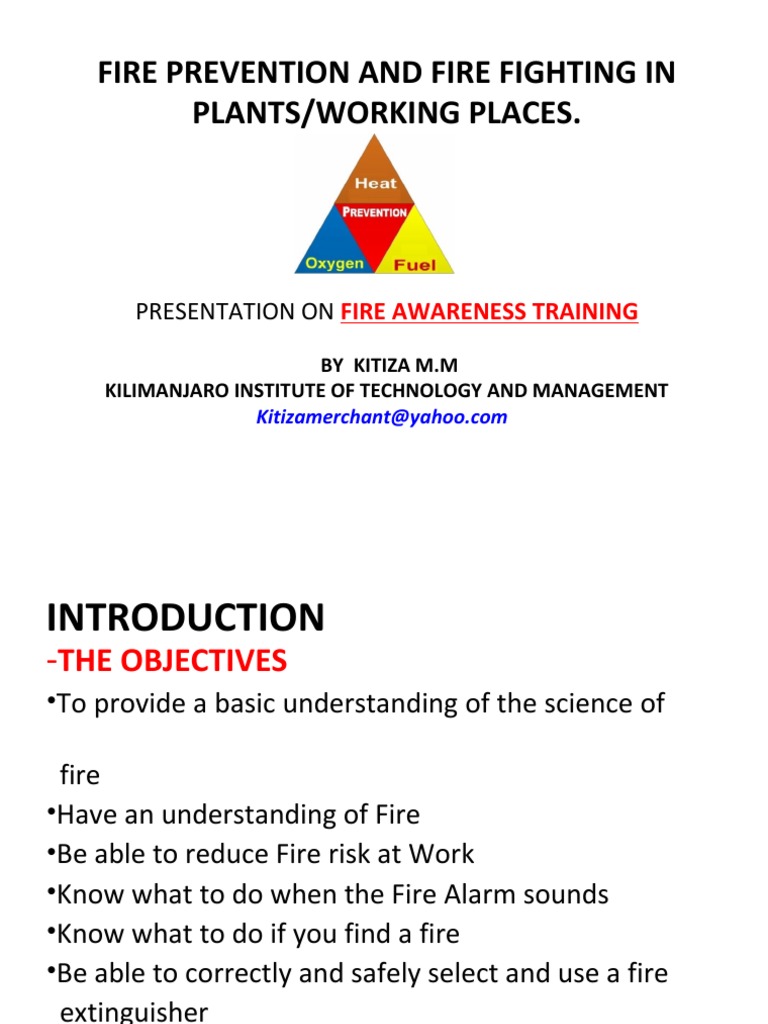 FIRE PREVENTION AND FIRE FIGHTING IN PLANTS/WORKING PLACES.

Heat
PREVENTION
Oxygen
Fuel

PRESENTATION ON FIRE AWARENESS TRAINING

BY KITIZA M.M
KILIMANJARO INSTITUTE OF TECHNOLOGY AND MANAGEMENT
Kitizamerchant@yahoo.com

INTRODUCTION
-THE OBJECTIVES
•To provide a basic understanding of the science of

fire
•Have an understanding of Fire
•Be able to reduce Fire risk at Work
•Know what to do when the Fire Alarm sounds
•Know what to do if you find a fire
•Be able to correctly and safely select and use a fire extinguisher